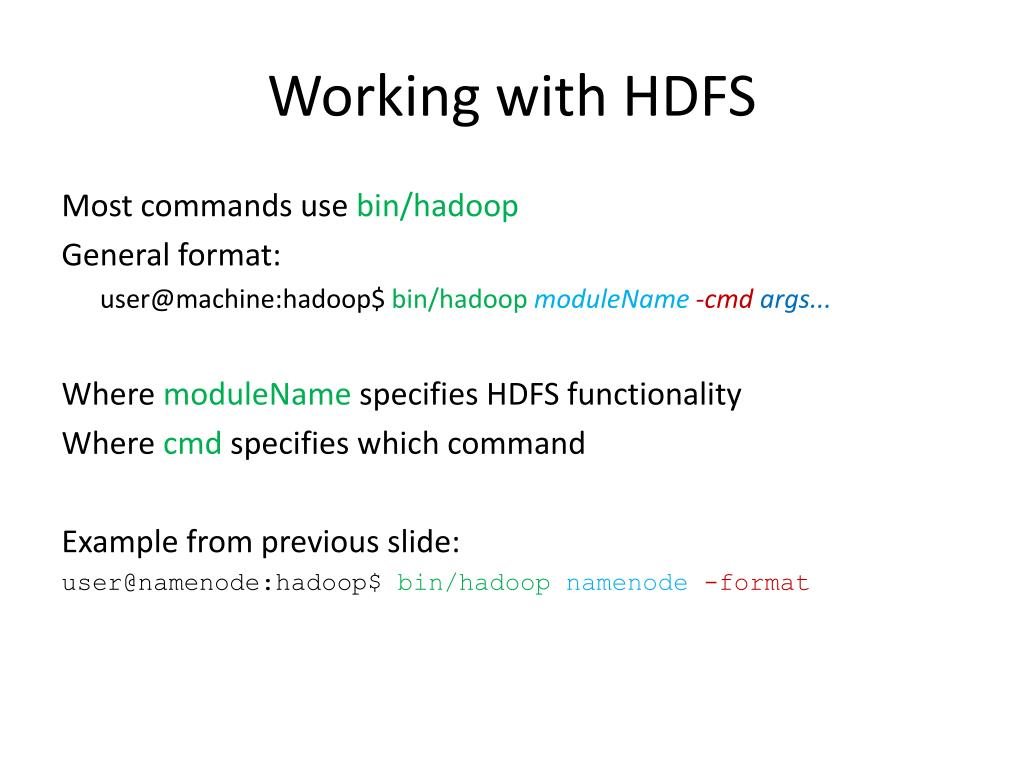 Working with HDFS

Most commands use bin/hadoop

General format:

user@machine:hadoop$ bin/hadoop moduleName -cmd args...

Where moduleName specifies HDFS functionality

Where cmd specifies which command

Example from previous slide:

user@namenode:hadoop$ bin/hadoop namenode -format